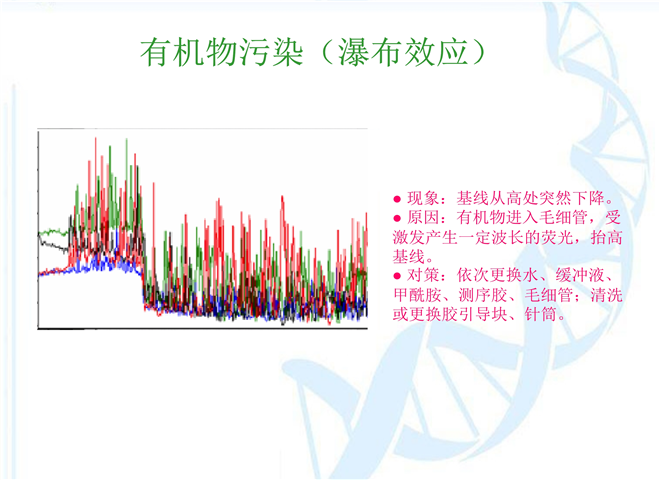 有机物污染（瀑布效应）

● 现象：基线从高处突然下降。
● 原因：有机物进入毛细管，受激发产生一定波长的荧光，抬高基线。
● 对策：依次更换水、缓冲液、甲酰胺、测序胶、毛细管；清洗或更换胶引导块、针筒。